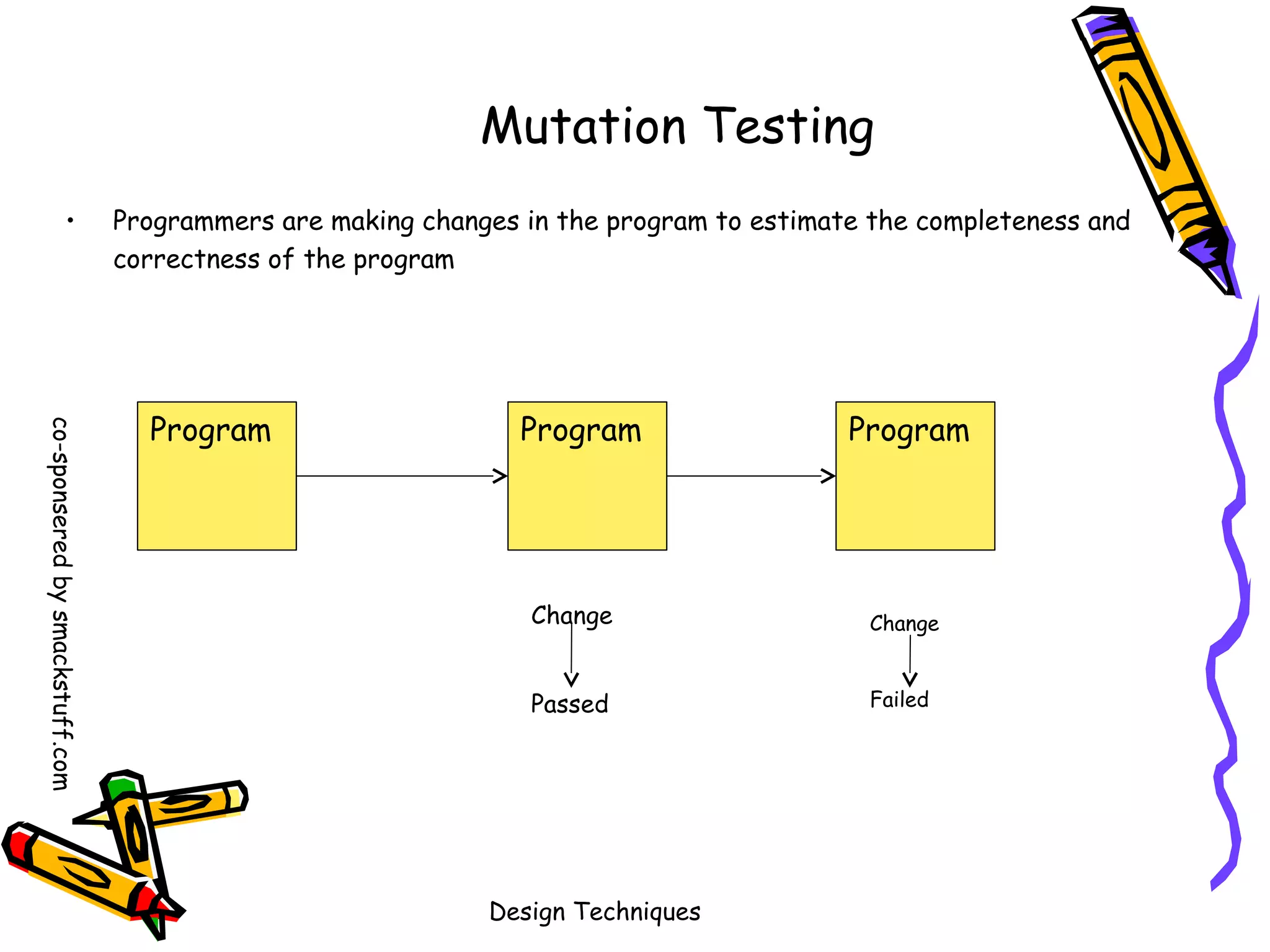 Mutation Testing

• Programmers are making changes in the program to estimate the completeness and correctness of the program

co-sponsered by smackstuff.com

Program

Program

Program

Change

Passed

Change

Failed

Design Techniques